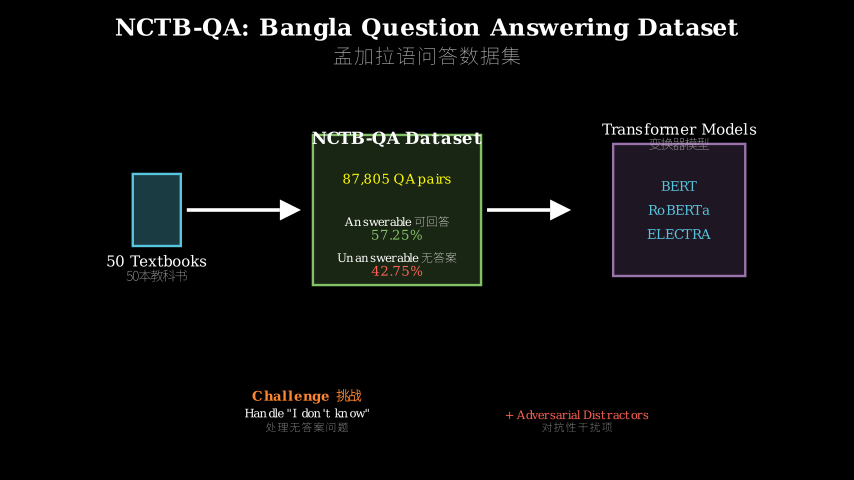 NCTB-QA: Bangla Question Answering Dataset
孟加拉语问答数据集

50 Textbooks
50本教科书

NCTB-QA Dataset

87,805 QA pairs

Answerable 可回答
57.25%

Unanswerable 无答案
42.75%

Transformer Models
变换器模型

BERT
RoBERTa
ELECTRA

Challenge 挑战
Handle "I don't know"
处理无答案问题

+ Adversarial Distractors
对抗性干扰项